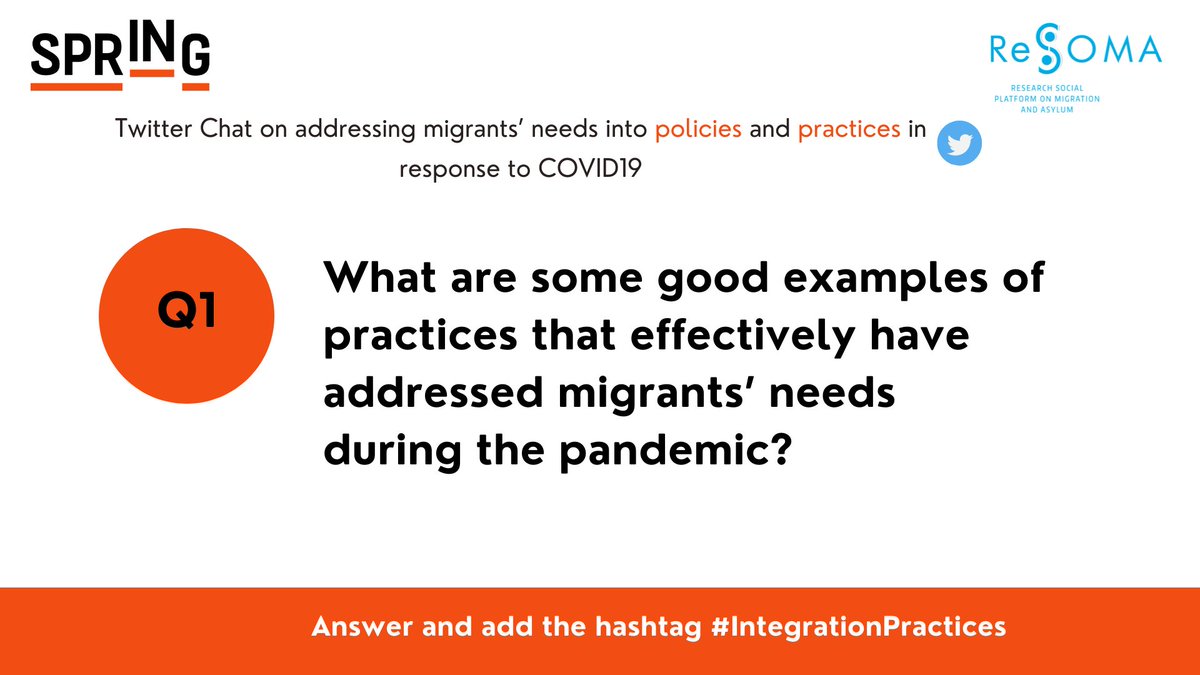 SPRING

ReSOMA
RESEARCH SOCIAL PLATFORM ON MIGRATION AND ASYLUM

Twitter Chat on addressing migrants' needs into policies and practices in response to COVID19

Q1

What are some good examples of practices that effectively have addressed migrants' needs during the pandemic?

Answer and add the hashtag #IntegrationPractices